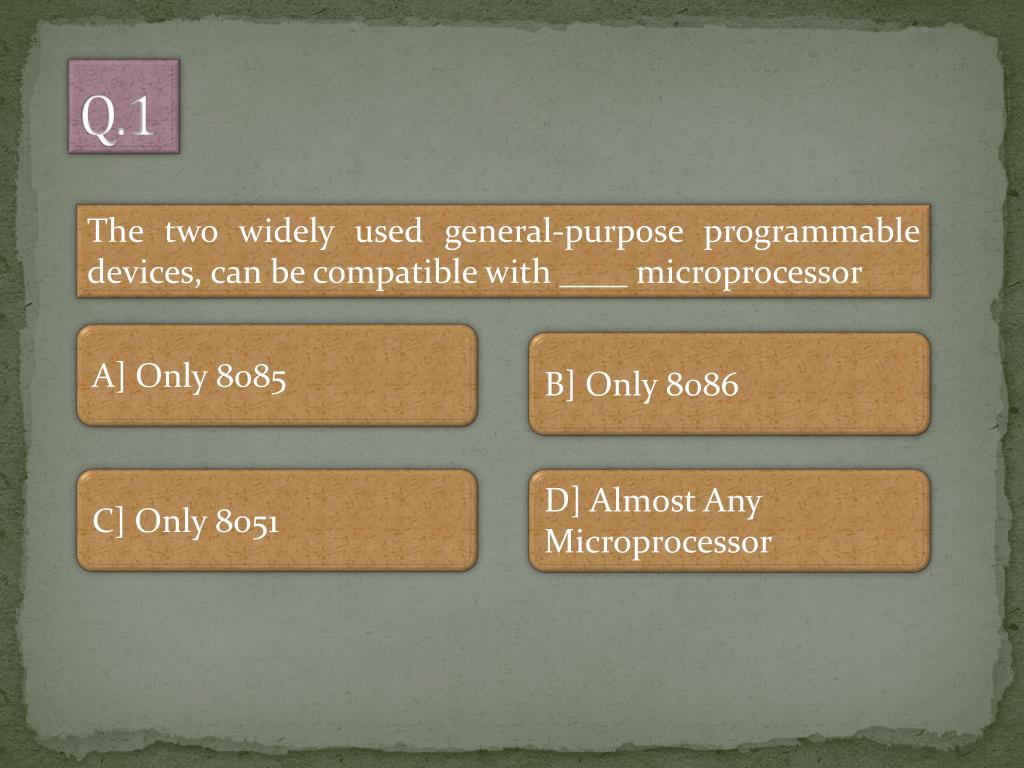 Q.1

The two widely used general-purpose programmable devices, can be compatible with ____ microprocessor

A] Only 8085

B] Only 8086

C] Only 8051

D] Almost Any Microprocessor